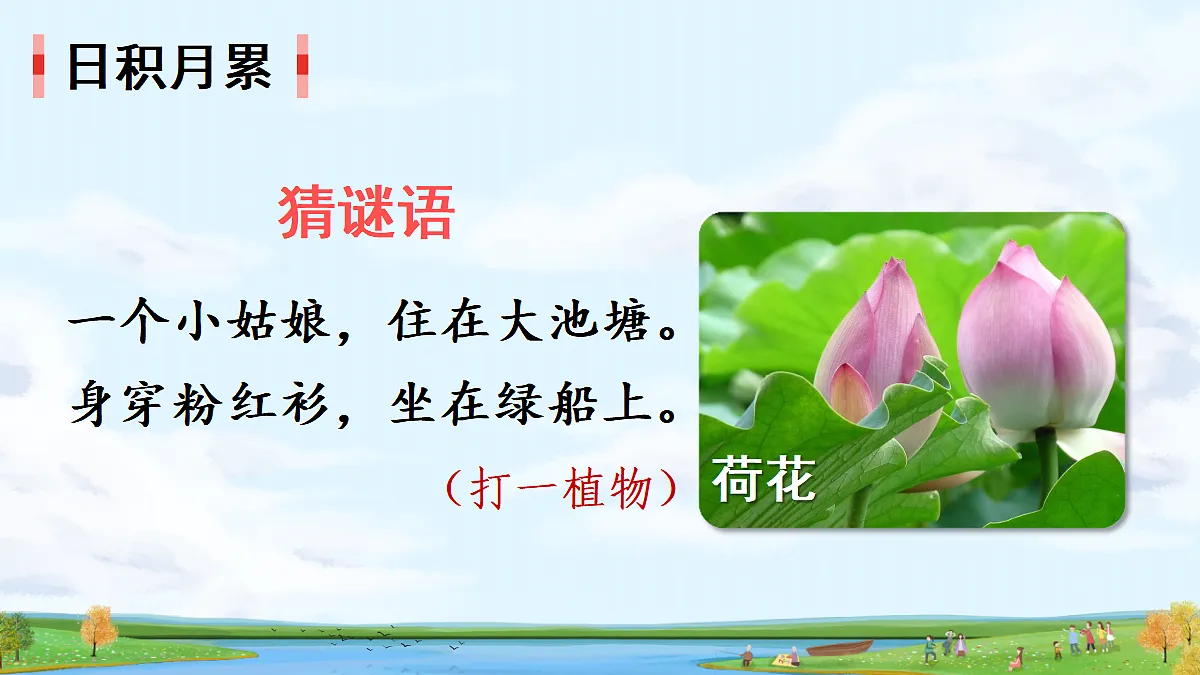 日积月累

猜谜语

一个小姑娘，住在大池塘。
身穿粉红衫，坐在绿船上。

（打一植物）

荷花